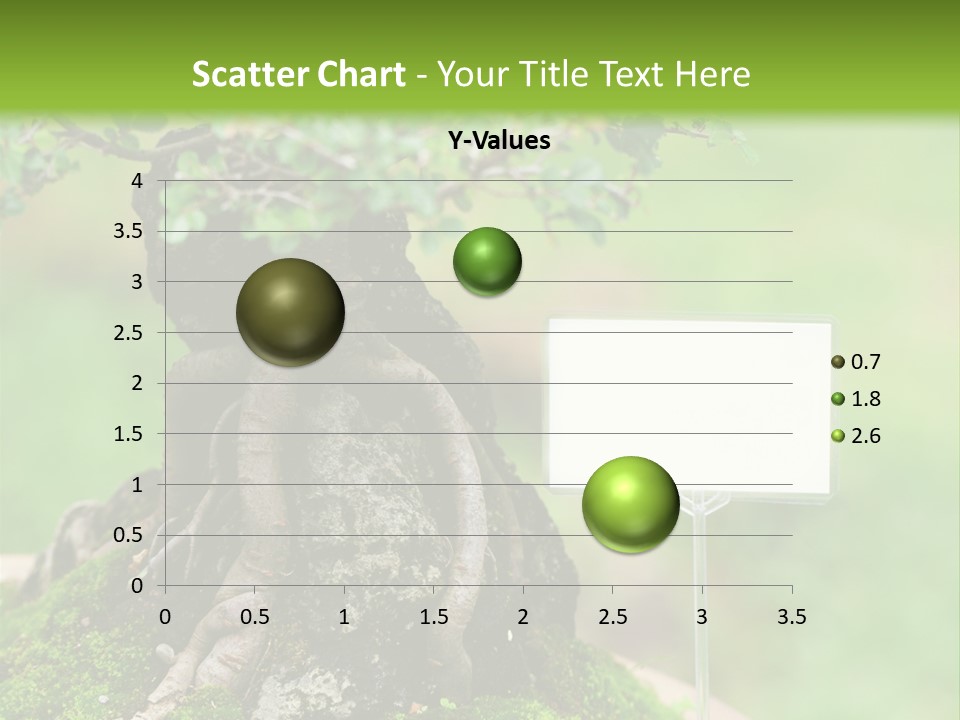 Scatter Chart - Your Title Text Here

Y-Values

4
3.5
3
2.5
2
1.5
1
0.5
0

0 0.5 1 1.5 2 2.5 3 3.5

0.7
1.8
2.6